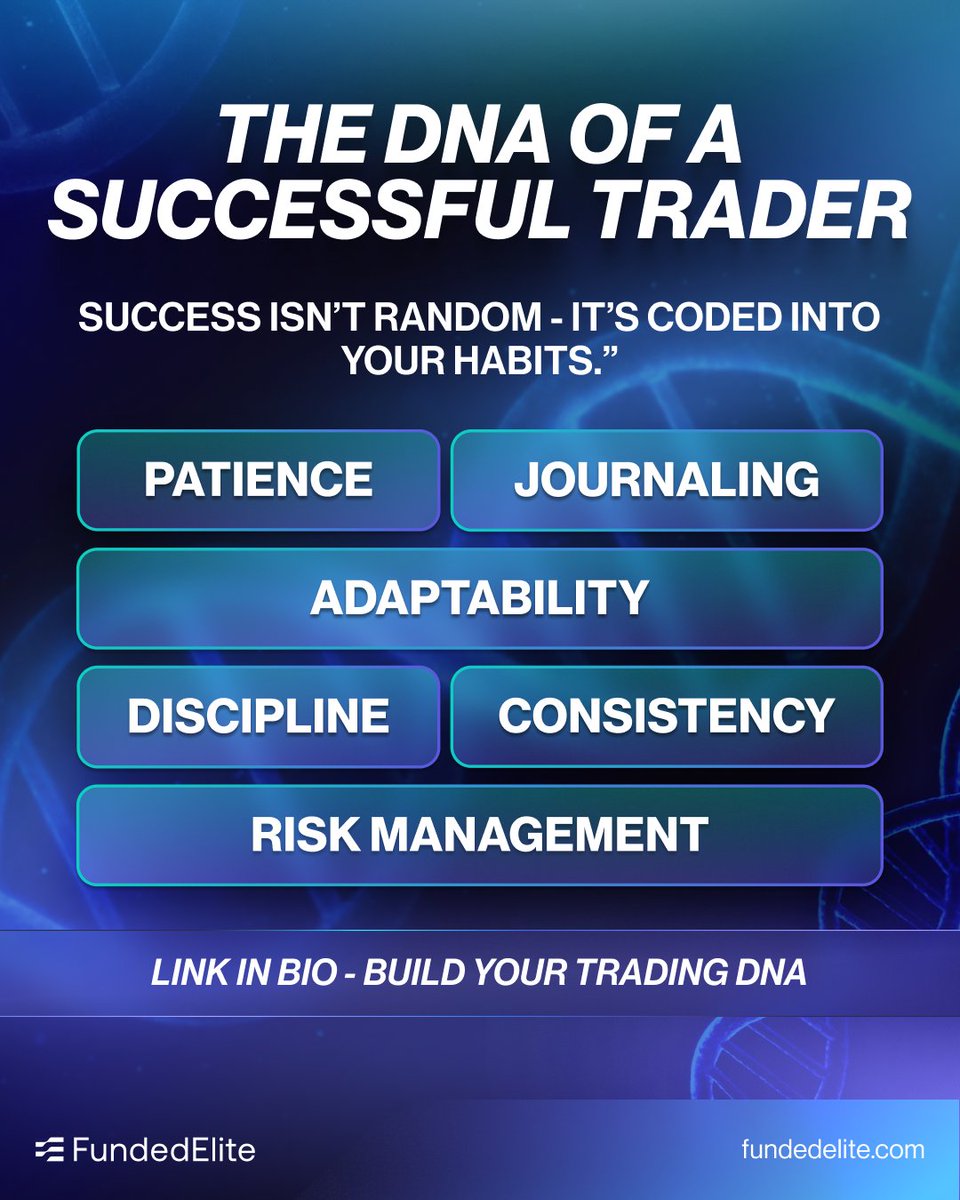 THE DNA OF A SUCCESSFUL TRADER

SUCCESS ISN'T RANDOM - IT'S CODED INTO YOUR HABITS."

PATIENCE

JOURNALING

ADAPTABILITY

DISCIPLINE

CONSISTENCY

RISK MANAGEMENT

LINK IN BIO - BUILD YOUR TRADING DNA

FundedElite

fundedelite.com